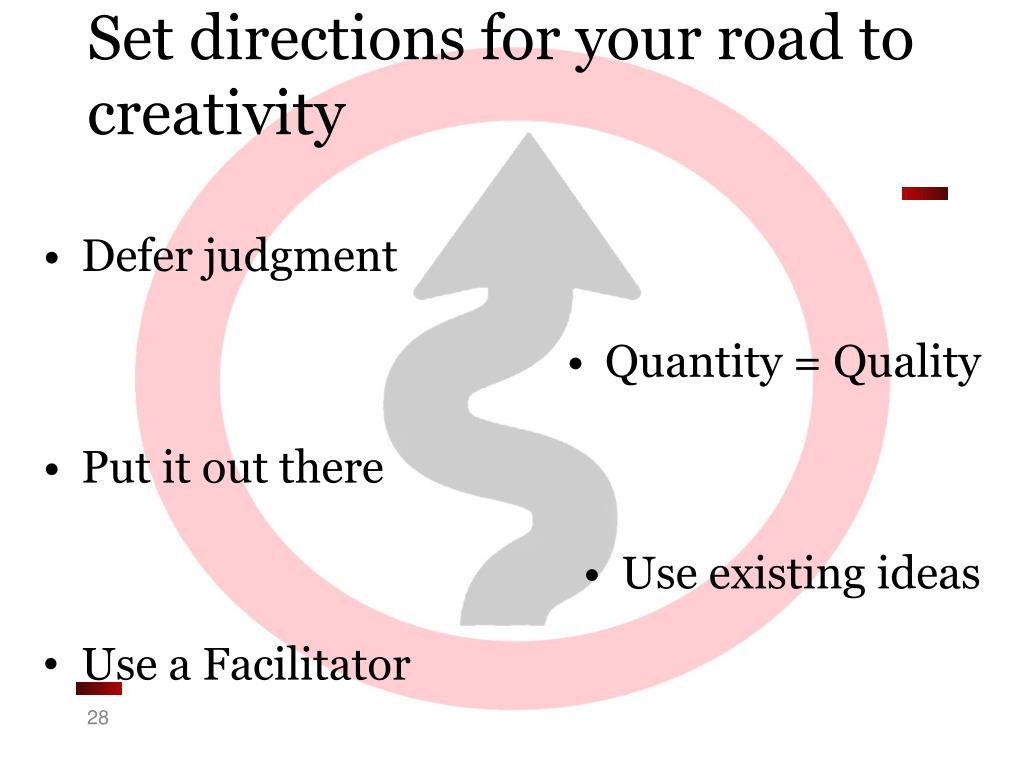 Set directions for your road to creativity

• Defer judgment

• Quantity = Quality

• Put it out there

• Use existing ideas

• Use a Facilitator

28